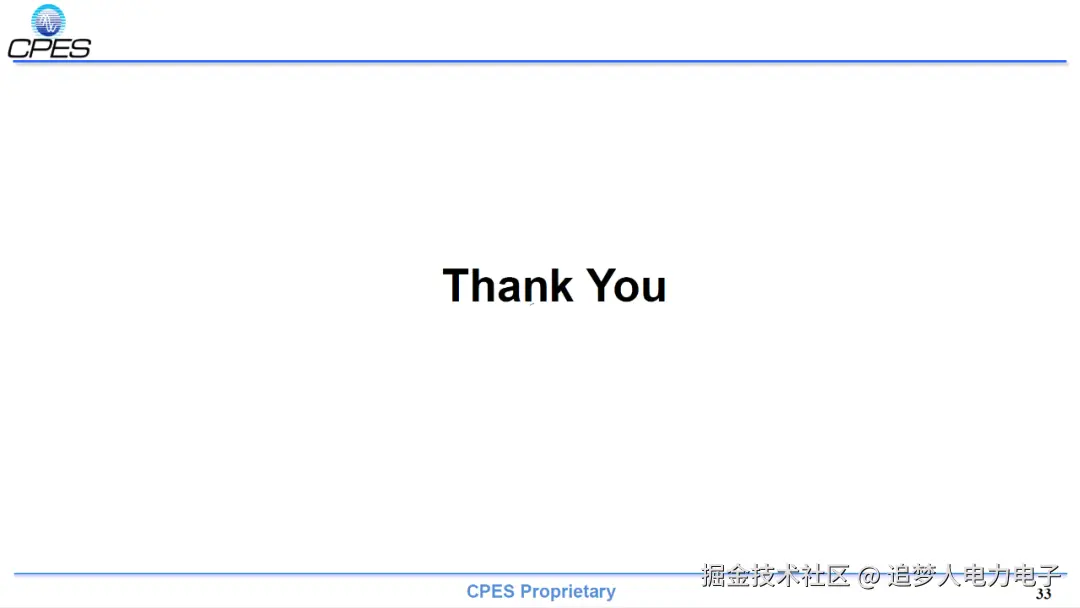 CPES

Thank You

CPES Proprietary

掘金技术社区 @ 追梦人电力电子

33